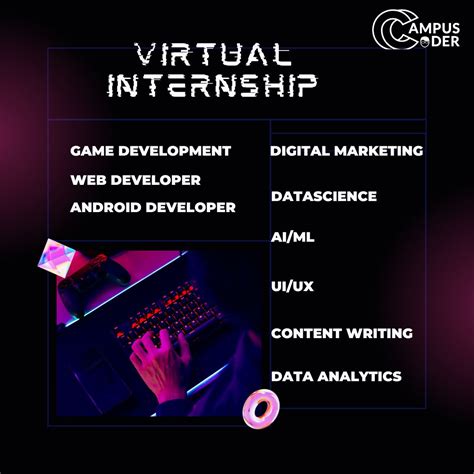 CAMPUS CODER

VIRTUAL INTERNSHIP

GAME DEVELOPMENT
WEB DEVELOPER
ANDROID DEVELOPER

DIGITAL MARKETING
DATASCIENCE
AI/ML
UI/UX
CONTENT WRITING
DATA ANALYTICS